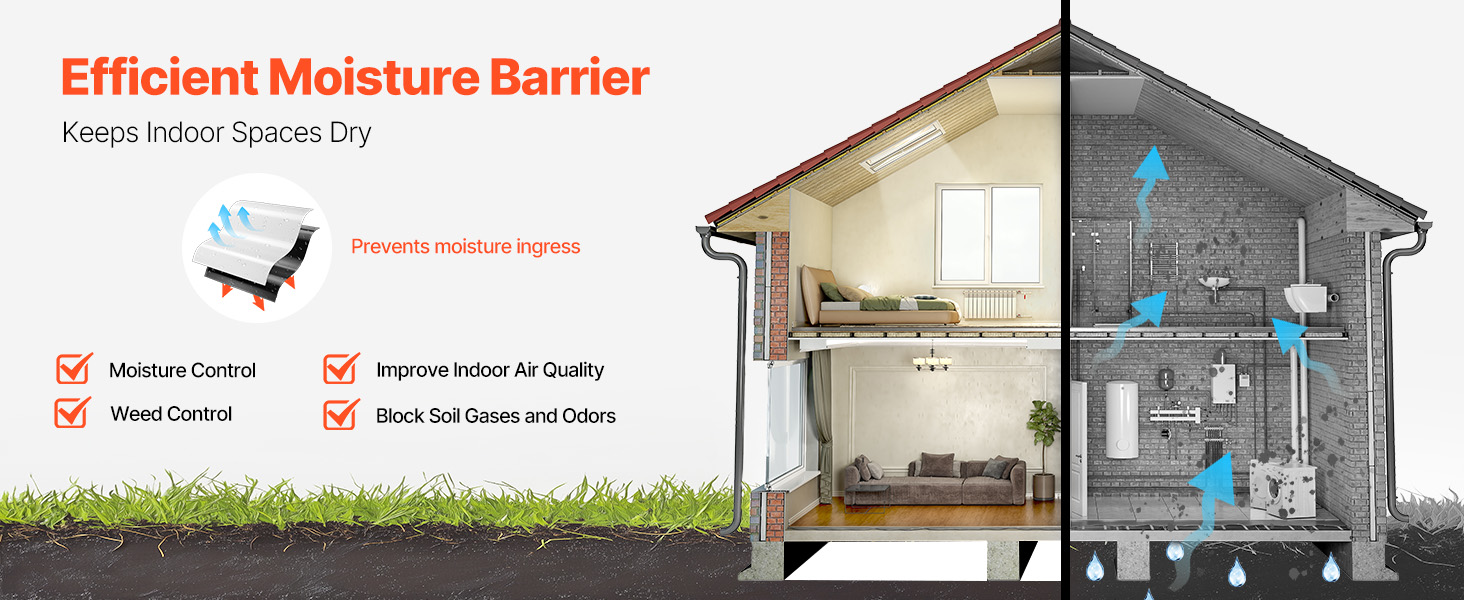 Efficient Moisture Barrier

Keeps Indoor Spaces Dry

Prevents moisture ingress

Moisture Control

Weed Control

Improve Indoor Air Quality

Block Soil Gases and Odors